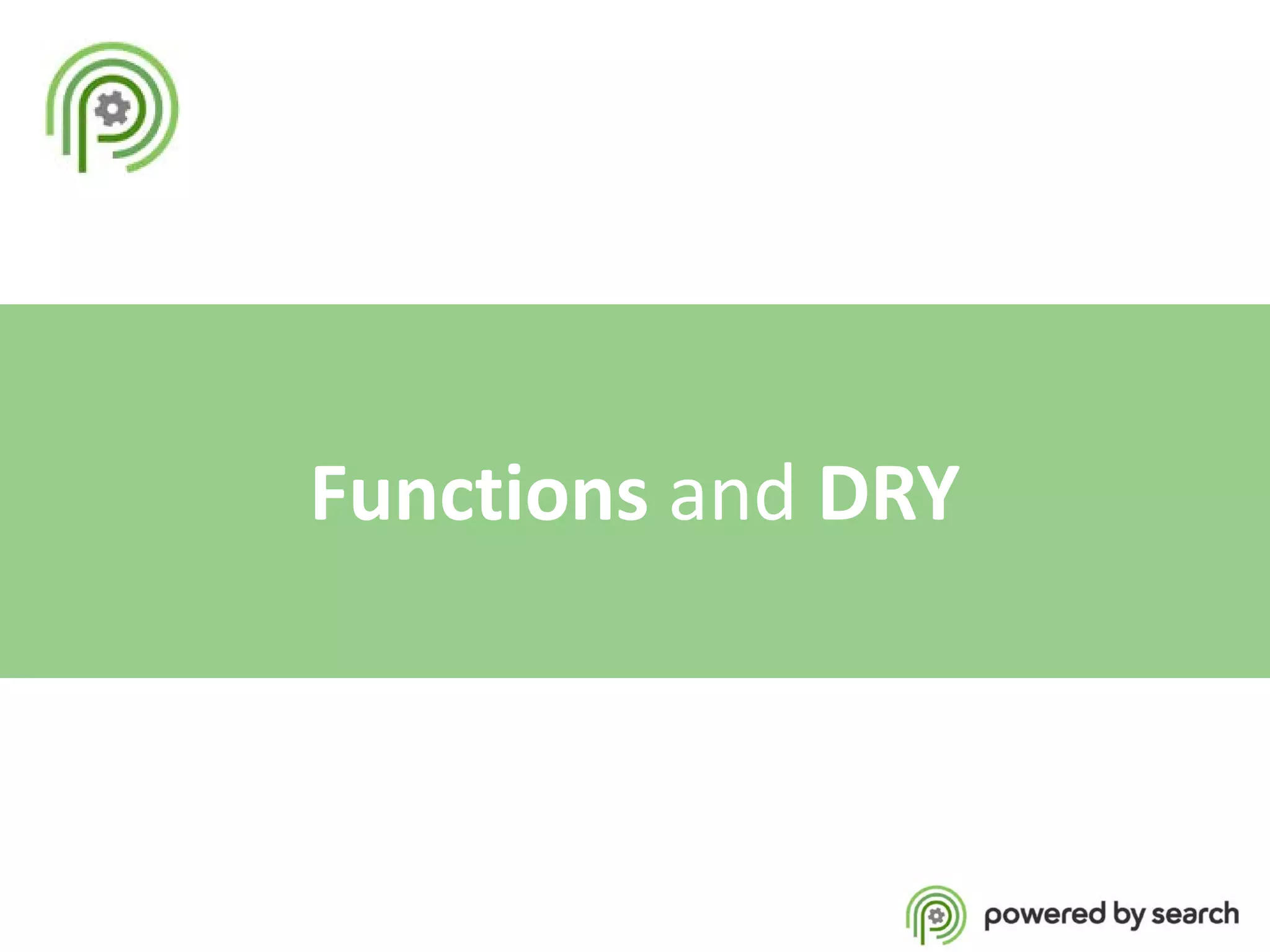 Functions and DRY

powered by search